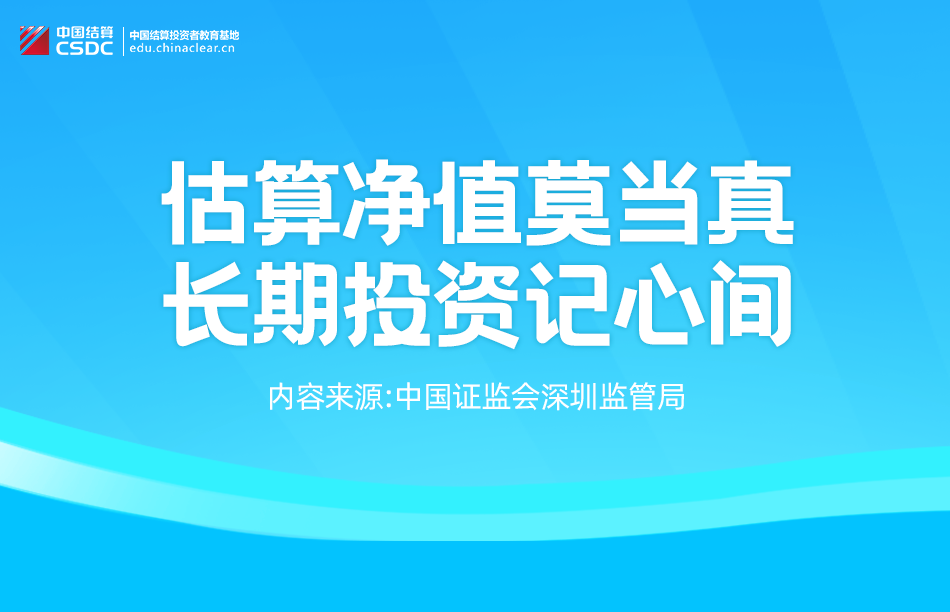 中国结算
CSDC

中国结算投资者教育基地
edu.chinaclear.cn

估算净值莫当真
长期投资记心间

内容来源:中国证监会深圳监管局